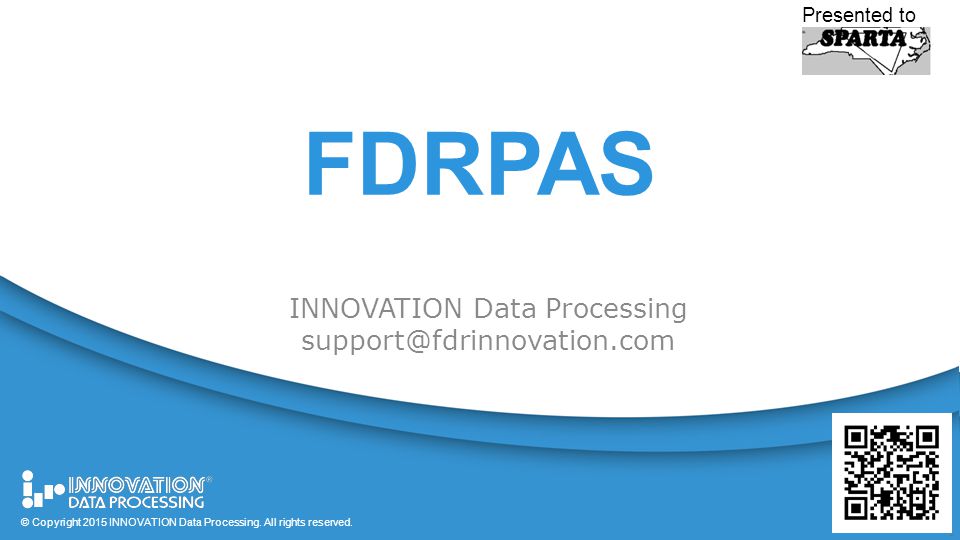 Presented to
SPARTA

FDRPAS

INNOVATION Data Processing
support@fdrinnovation.com

INNOVATION®
DATA PROCESSING

© Copyright 2015 INNOVATION Data Processing. All rights reserved.